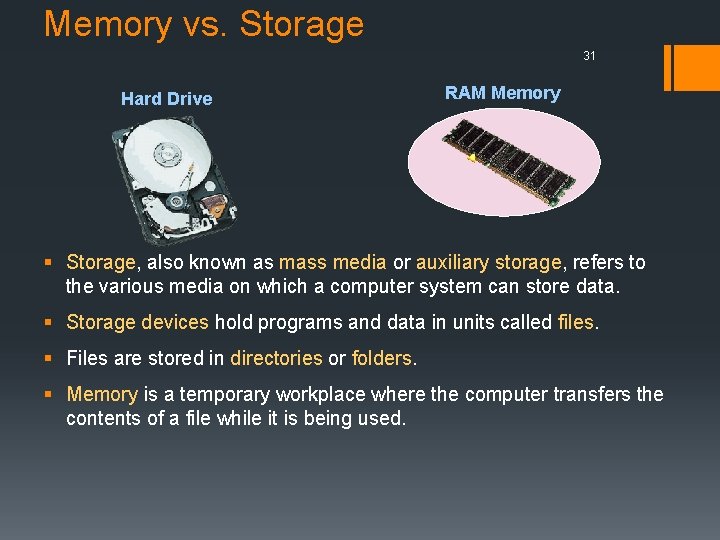 Memory vs. Storage

31

Hard Drive

RAM Memory

▪ Storage, also known as mass media or auxiliary storage, refers to the various media on which a computer system can store data.

▪ Storage devices hold programs and data in units called files.

▪ Files are stored in directories or folders.

▪ Memory is a temporary workplace where the computer transfers the contents of a file while it is being used.